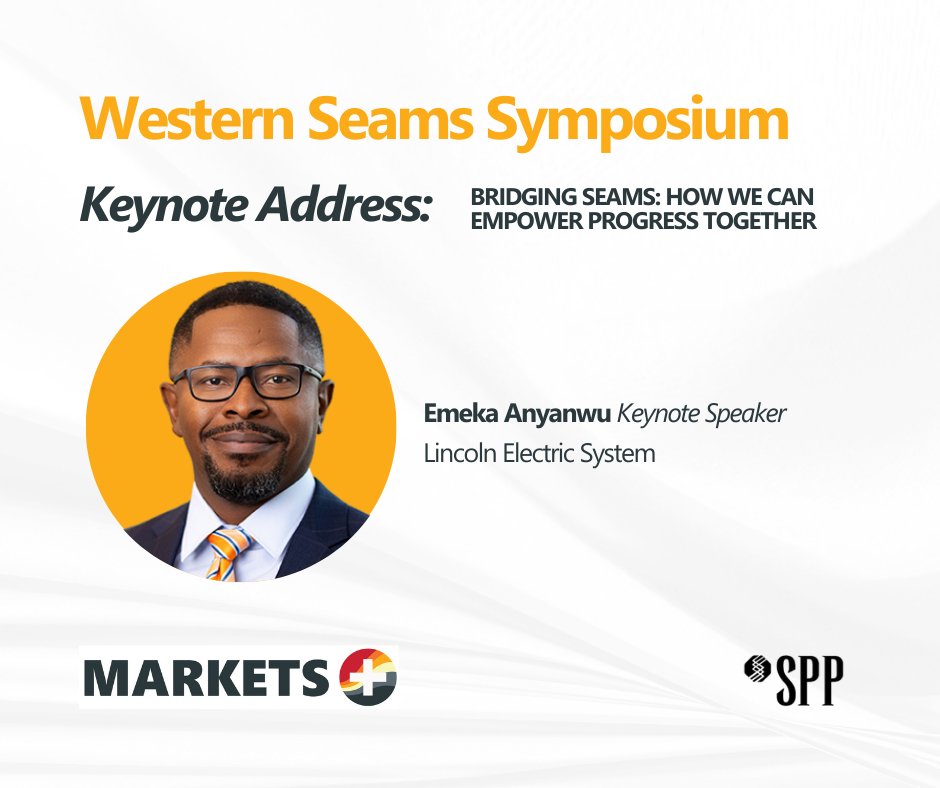 Western Seams Symposium

Keynote Address: BRIDGING SEAMS: HOW WE CAN EMPOWER PROGRESS TOGETHER

Emeka Anyanwu Keynote Speaker
Lincoln Electric System

MARKETS+

SPP